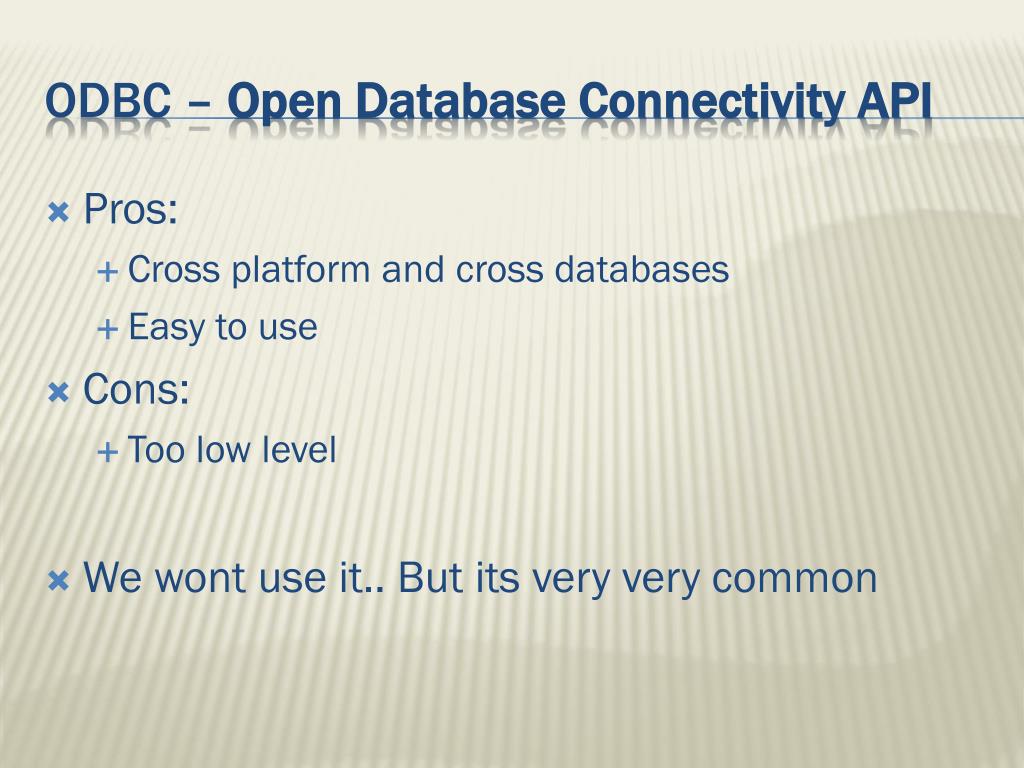 ODBC – Open Database Connectivity API

Pros:
Cross platform and cross databases
Easy to use

Cons:
Too low level

We wont use it.. But its very very common